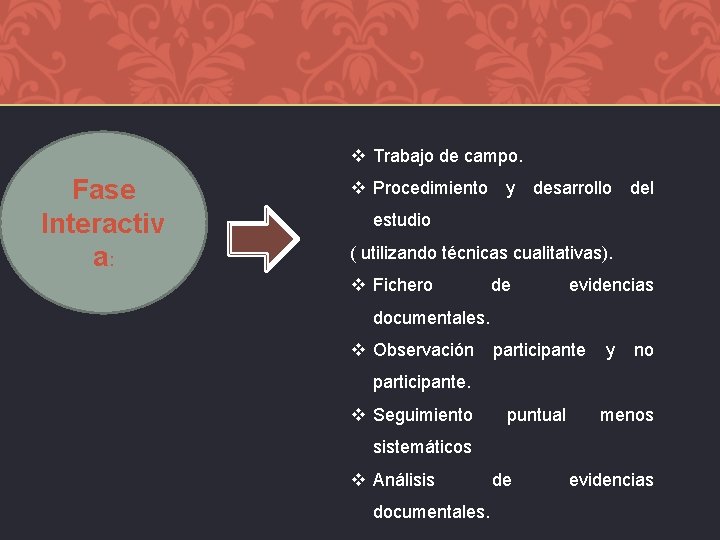 Fase Interactiva:

❖ Trabajo de campo.
❖ Procedimiento y desarrollo del estudio
( utilizando técnicas cualitativas).
❖ Fichero de evidencias documentales.
❖ Observación participante y no participante.
❖ Seguimiento puntual menos sistemáticos
❖ Análisis de evidencias documentales.